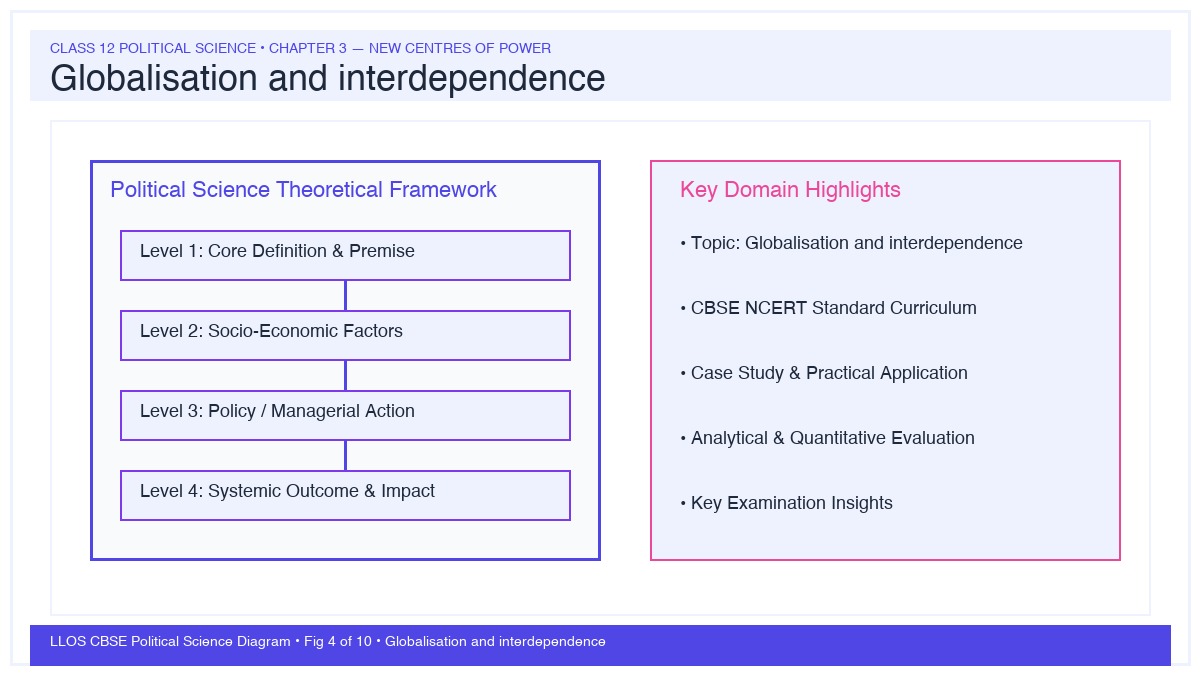 CLASS 12 POLITICAL SCIENCE • CHAPTER 3 — NEW CENTRES OF POWER

Globalisation and interdependence

Political Science Theoretical Framework

Level 1: Core Definition & Premise

Level 2: Socio-Economic Factors

Level 3: Policy / Managerial Action

Level 4: Systemic Outcome & Impact

Key Domain Highlights

• Topic: Globalisation and interdependence

• CBSE NCERT Standard Curriculum

• Case Study & Practical Application

• Analytical & Quantitative Evaluation

• Key Examination Insights

LLOS CBSE Political Science Diagram • Fig 4 of 10 • Globalisation and interdependence